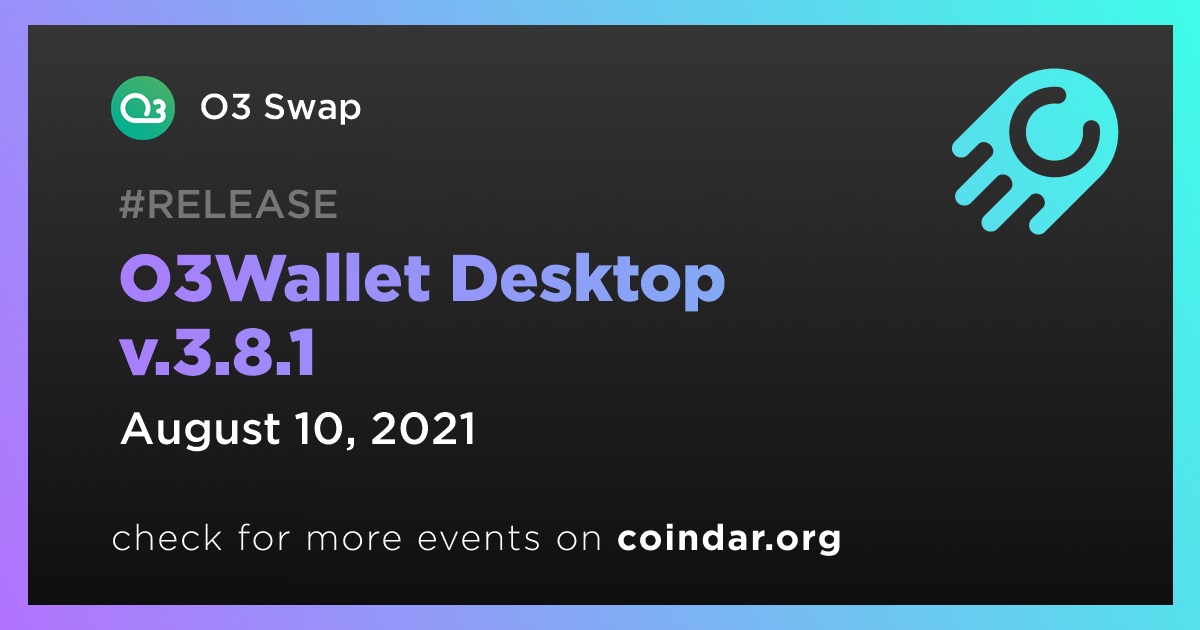 O3 Swap

#RELEASE

O3Wallet Desktop v.3.8.1

August 10, 2021

check for more events on coindar.org